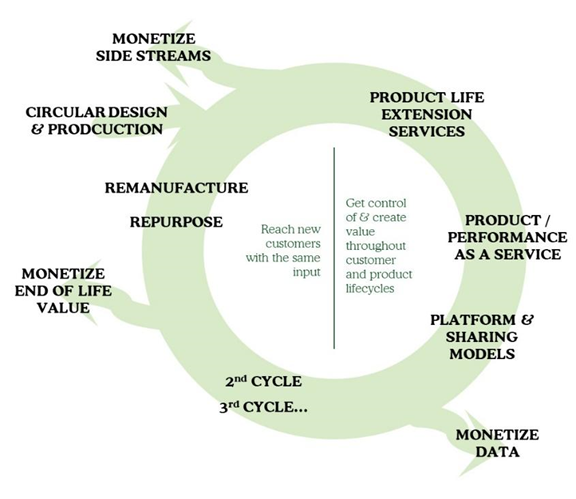 MONETIZE SIDE STREAMS

CIRCULAR DESIGN & PRODCUCTION

PRODUCT LIFE EXTENSION SERVICES

REMANUFACTURE

REPURPOSE

Reach new customers with the same input

Get control of & create value throughout customer and product lifecycles

PRODUCT / PERFORMANCE AS A SERVICE

MONETIZE END OF LIFE VALUE

PLATFORM & SHARING MODELS

2$^{nd}$ CYCLE

3$^{rd}$ CYCLE...

MONETIZE DATA